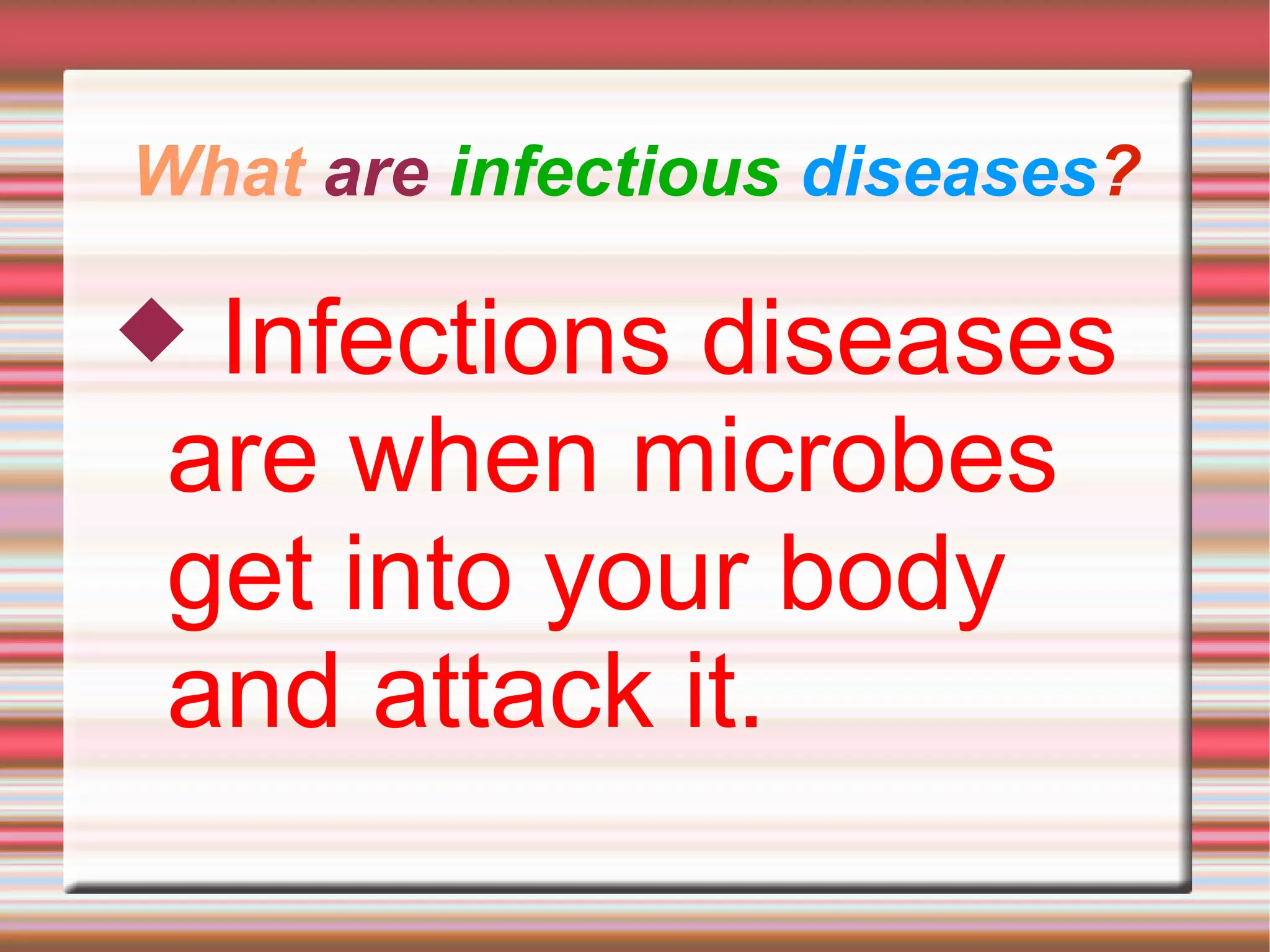 What are infectious diseases?

Infections diseases are when microbes get into your body and attack it.